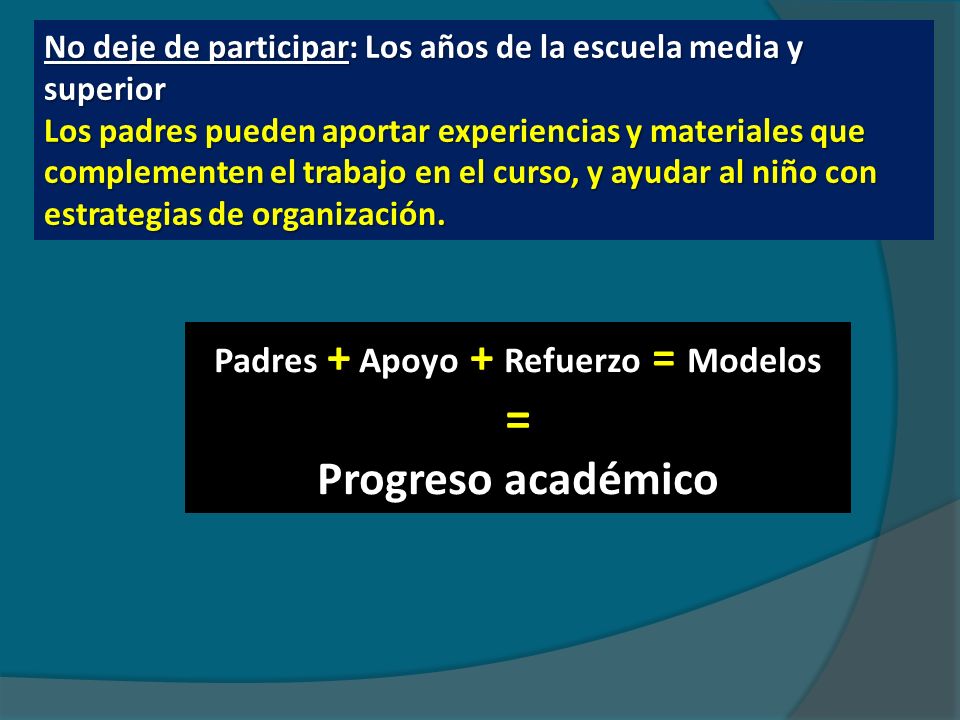 No deje de participar: Los años de la escuela media y superior
Los padres pueden aportar experiencias y materiales que complementen el trabajo en el curso, y ayudar al niño con estrategias de organización.

Padres + Apoyo + Refuerzo = Modelos
=
Progreso académico